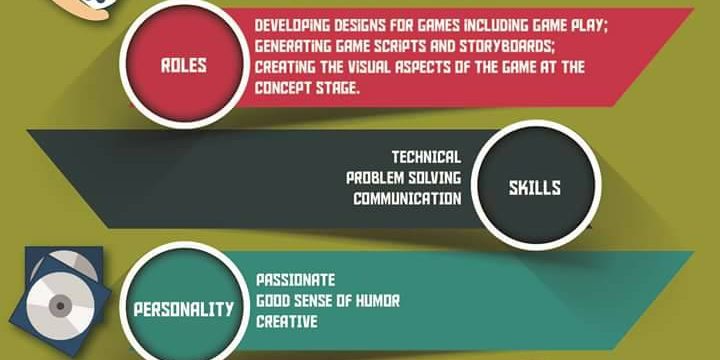 ROLES

DEVELOPING DESIGNS FOR GAMES INCLUDING GAME PLAY;
GENERATING GAME SCRIPTS AND STORYBOARDS;
CREATING THE VISUAL ASPECTS OF THE GAME AT THE CONCEPT STAGE.

TECHNICAL
PROBLEM SOLVING
COMMUNICATION

SKILLS

PERSONALITY

PASSIONATE
GOOD SENSE OF HUMOR
CREATIVE